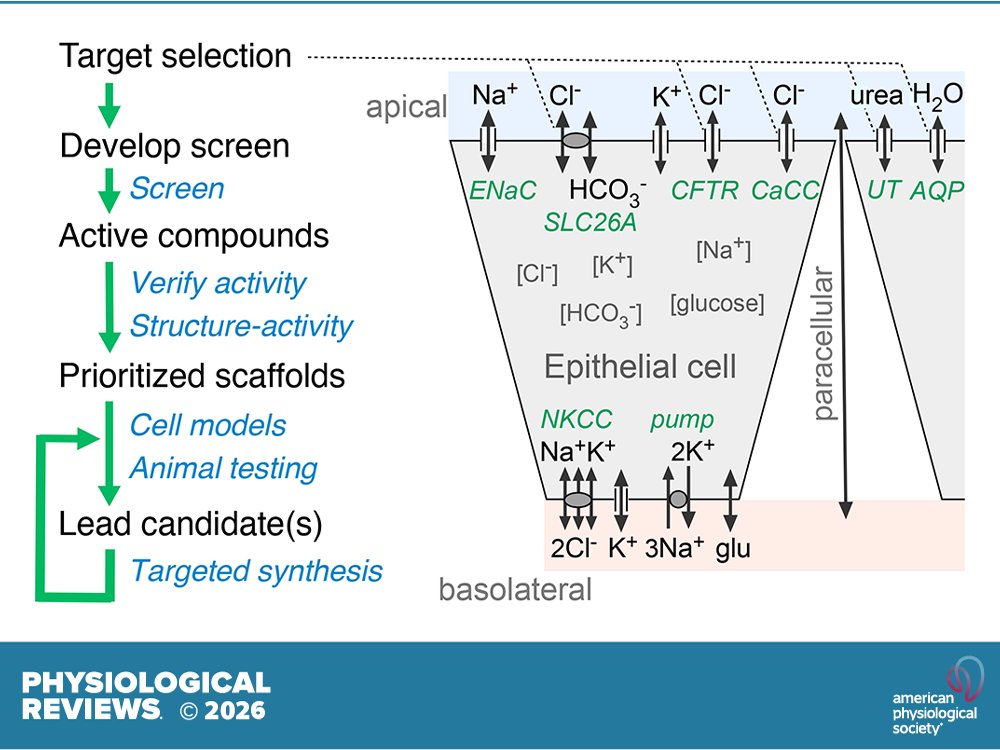 Target selection

Develop screen

Screen

Active compounds

Verify activity

Structure-activity

Prioritized scaffolds

Cell models

Animal testing

Lead candidate(s)

Targeted synthesis

apical

$Na^+$ $Cl^-$ $K^+$ $Cl^-$ $Cl^-$ urea $H_2O$

ENaC $HCO_3^-$ CFTR CaCC UT AQP

SLC26A

$[Cl^-]$ $[K^+]$ $[Na^+]$

$[HCO_3^-]$ [glucose]

Epithelial cell

paracellular

NKCC pump

$Na^+K^+$ $2K^+$

$2Cl^-$ $K^+$ $3Na^+$ glu

basolateral

PHYSIOLOGICAL REVIEWS. © 2026

american physiological society